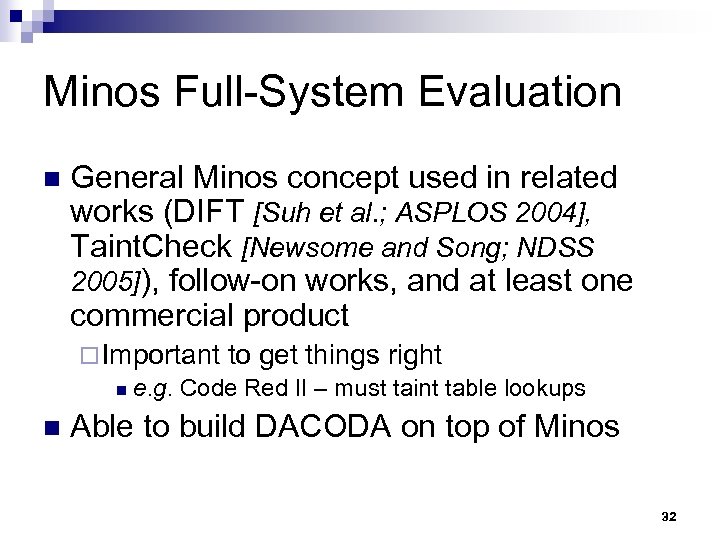 Minos Full-System Evaluation

General Minos concept used in related works (DIFT [Suh et al.; ASPLOS 2004], TaintCheck [Newsome and Song; NDSS 2005]), follow-on works, and at least one commercial product

Important to get things right

e.g. Code Red II – must taint table lookups

Able to build DACODA on top of Minos

32